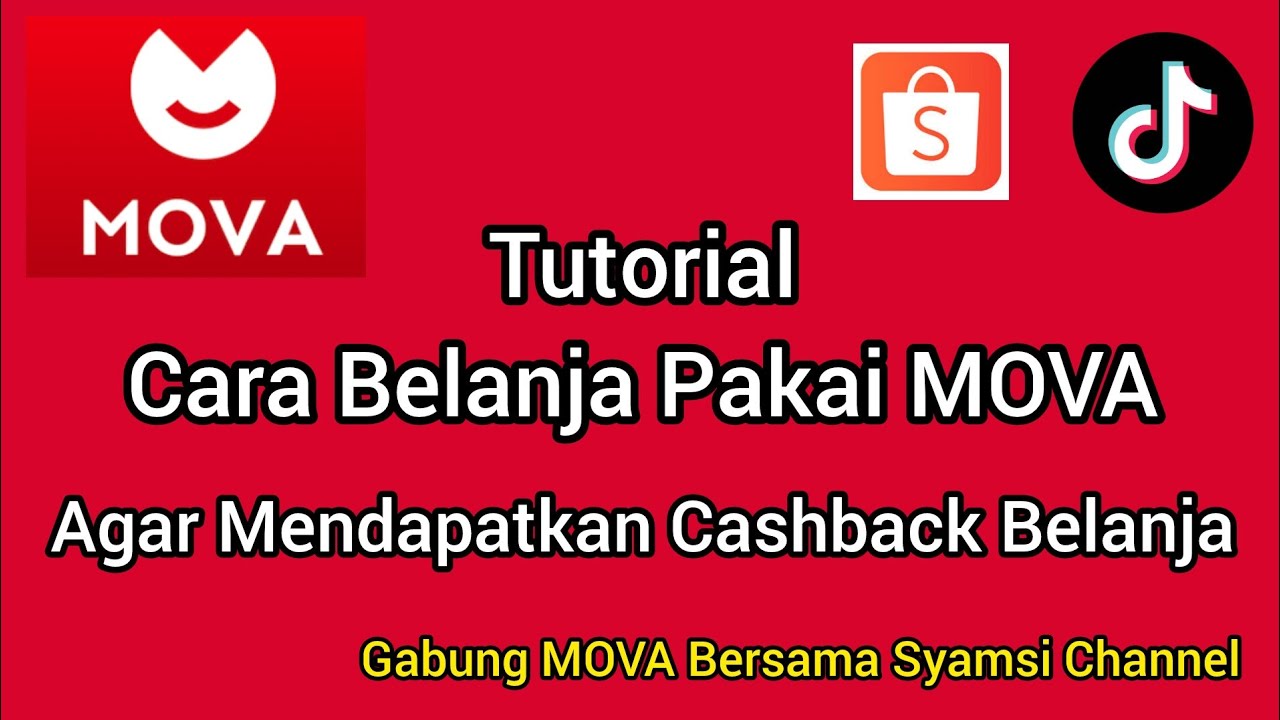 MOVA

S

Tutorial
Cara Belanja Pakai MOVA

Agar Mendapatkan Cashback Belanja

Gabung MOVA Bersama Syamsi Channel